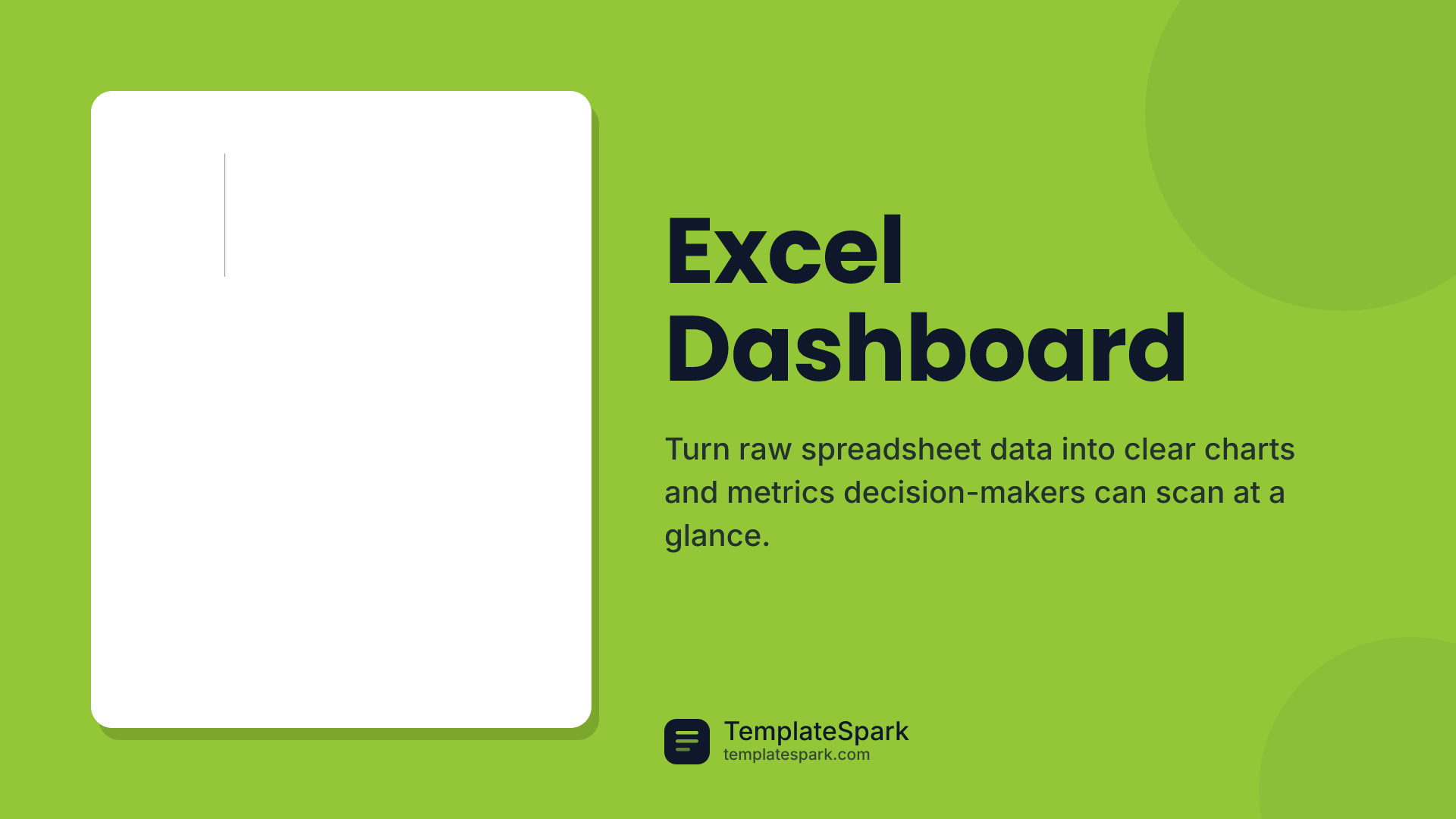 Excel Dashboard

Turn raw spreadsheet data into clear charts and metrics decision-makers can scan at a glance.

TemplateSpark
templatespark.com